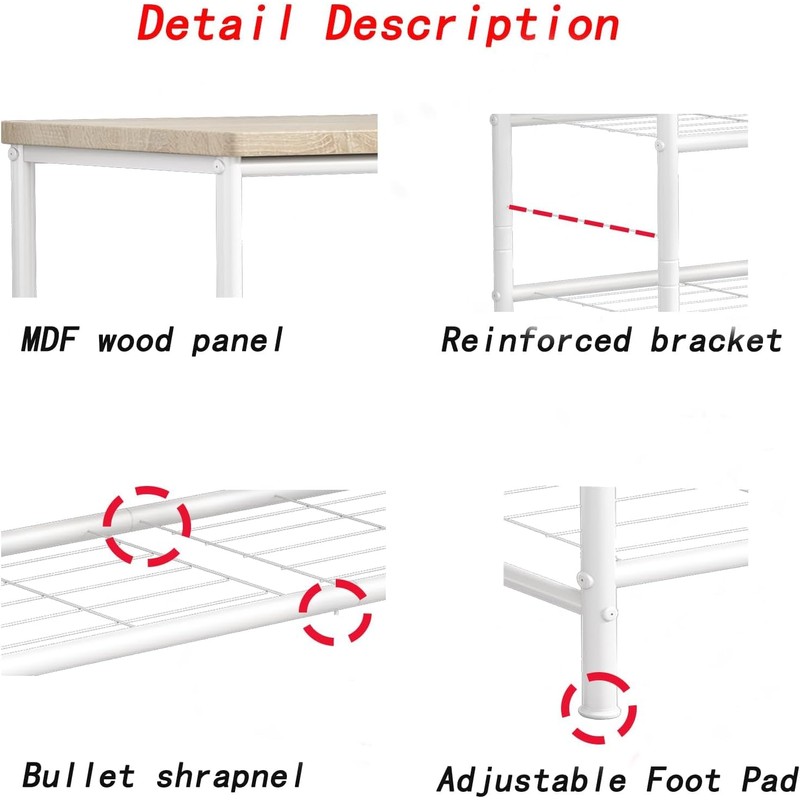 Detail Description

MDF wood panel

Reinforced bracket

Bullet shrapnel

Adjustable Foot Pad